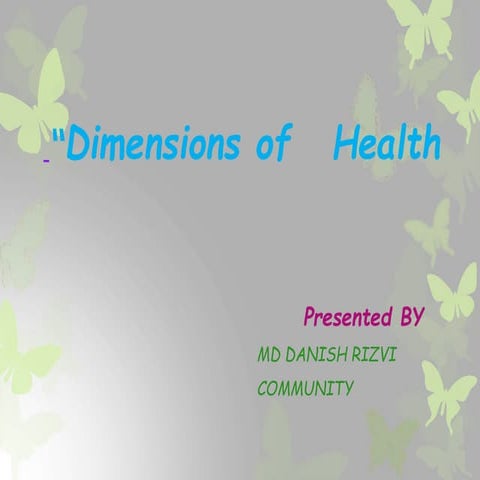 "Dimensions of Health

Presented BY

MD DANISH RIZVI

COMMUNITY